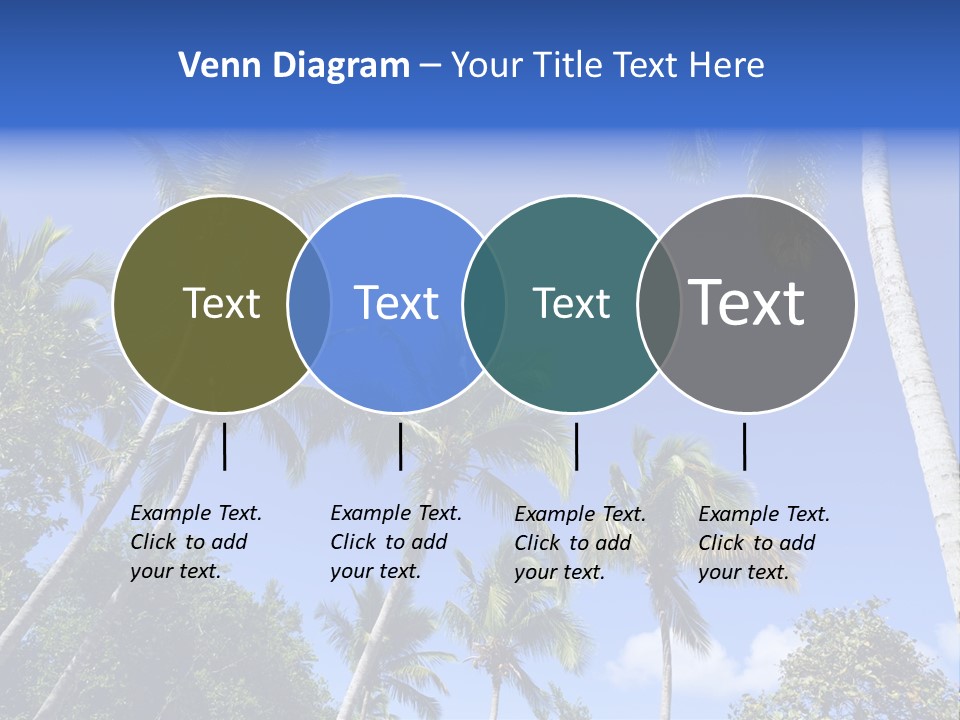 Venn Diagram – Your Title Text Here

Text

Text

Text

Text

Example Text. Click to add your text.

Example Text. Click to add your text.

Example Text. Click to add your text.

Example Text. Click to add your text.